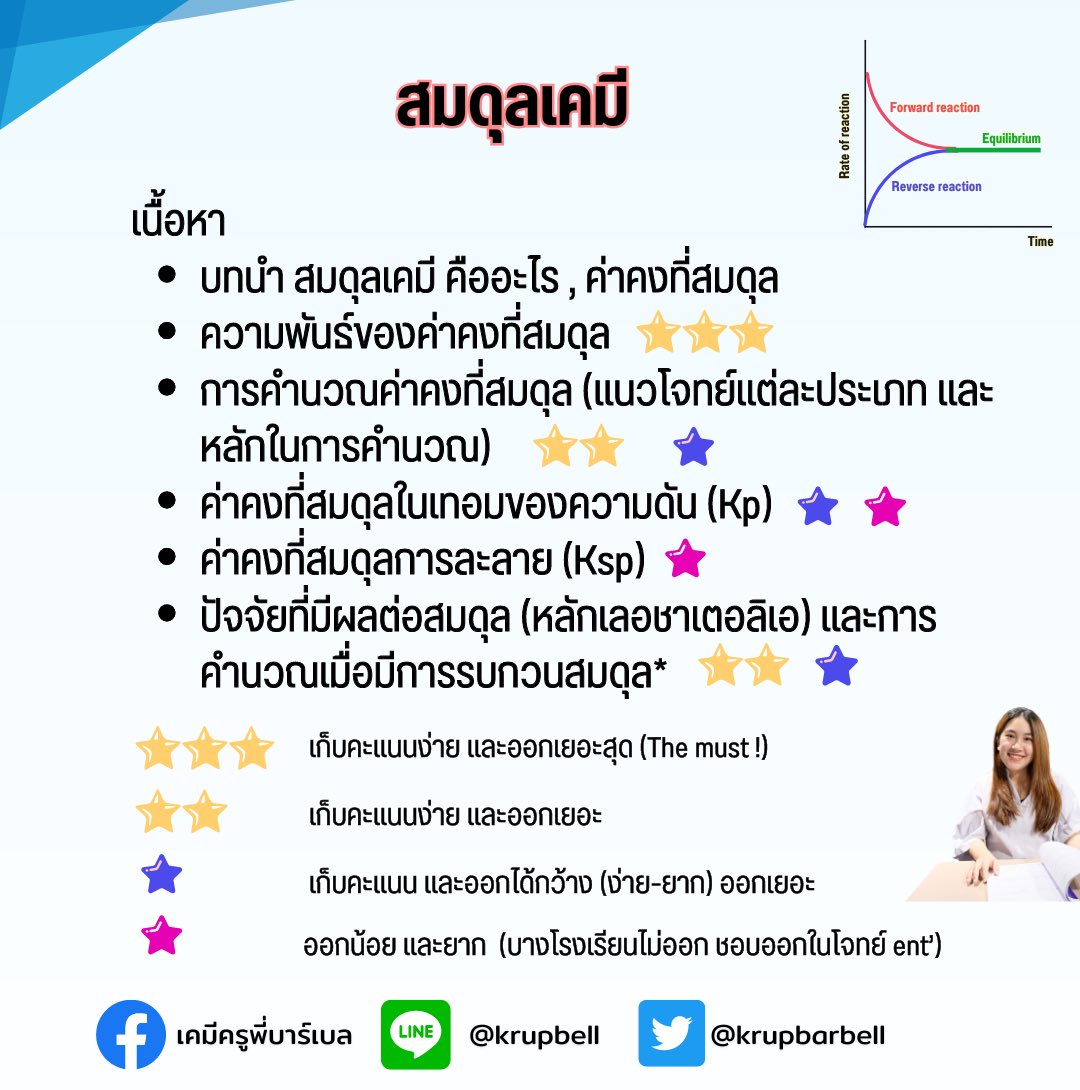 สมดุลเคมี

Rate of reaction
Forward reaction
Equilibrium
Reverse reaction
Time

เนื้อหา

- บทนำ สมดุลเคมี คืออะไร , ค่าคงที่สมดุล
- ความพันธ์ของค่าคงที่สมดุล
- การคำนวณค่าคงที่สมดุล (แนวโจทย์แต่ละประเภท และหลักในการคำนวณ)
- ค่าคงที่สมดุลในเทอมของความดัน (Kp)
- ค่าคงที่สมดุลการละลาย (Ksp)
- ปัจจัยที่มีผลต่อสมดุล (หลักเลอชาเตอลิเอ) และการคำนวณเมื่อมีการรบกวนสมดุล*

เก็บคะแนนง่าย และออกเยอะสุด (The must !)

เก็บคะแนนง่าย และออกเยอะ

เก็บคะแนน และออกได้กว้าง (ง่าย-ยาก) ออกเยอะ

ออกน้อย และยาก (บางโรงเรียนไม่ออก ชอบออกในโจทย์ ent')

เคมีครูพี่บาร์เบล
LINE @krupbell
@krupbarbell